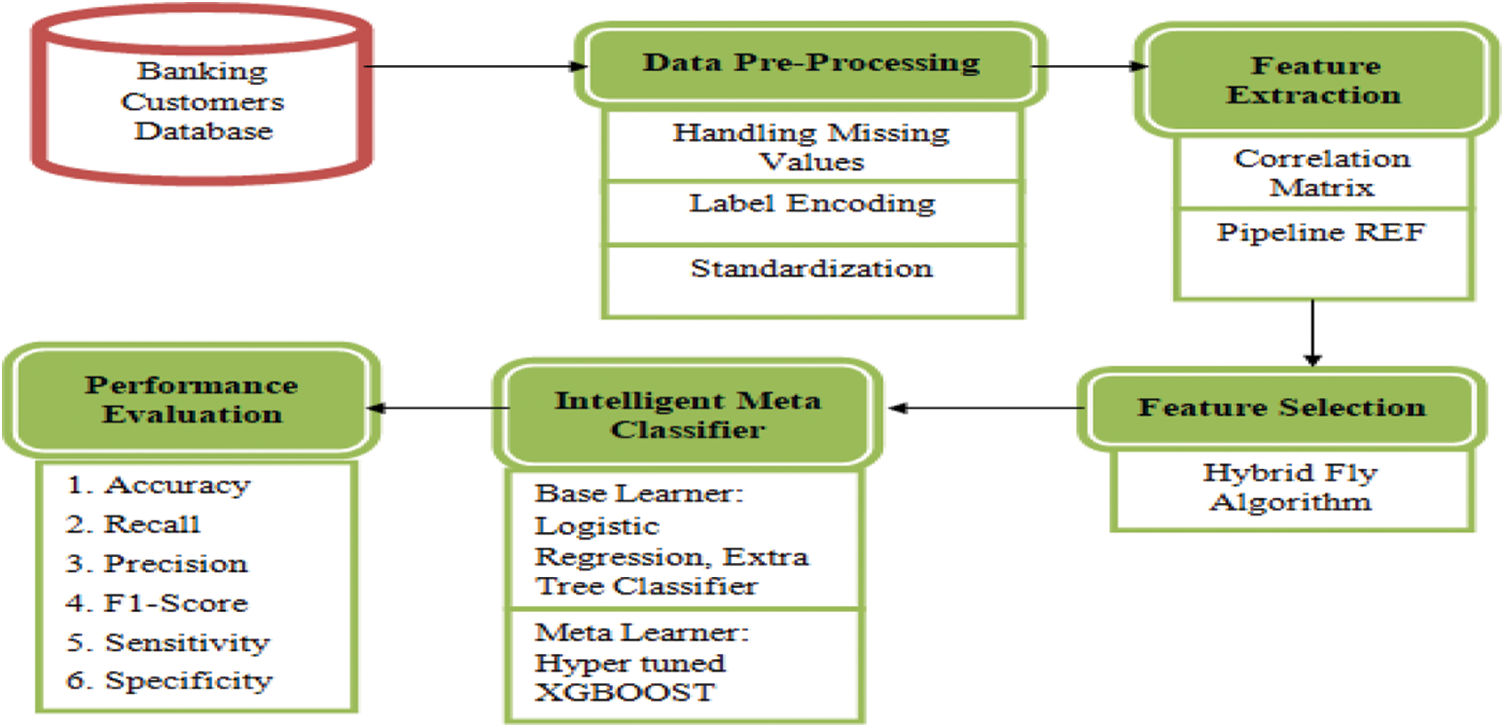 Banking Customers Database

Data Pre-Processing

Handling Missing Values

Label Encoding

Standardization

Feature Extraction

Correlation Matrix

Pipeline REF

Feature Selection

Hybrid Fly Algorithm

Intelligent Meta Classifier

Base Learner: Logistic Regression, Extra Tree Classifier

Meta Learner: Hyper tuned XGBOOST

Performance Evaluation

1. Accuracy
2. Recall
3. Precision
4. F1-Score
5. Sensitivity
6. Specificity